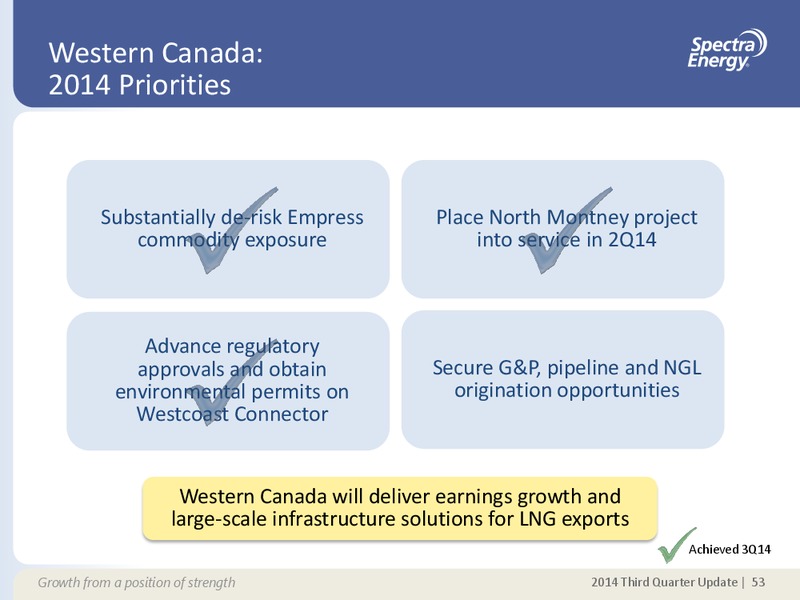 Western Canada:
2014 Priorities

Spectra Energy

Substantially de-risk Empress commodity exposure

Place North Montney project into service in 2Q14

Advance regulatory approvals and obtain environmental permits on Westcoast Connector

Secure G&P, pipeline and NGL origination opportunities

Western Canada will deliver earnings growth and large-scale infrastructure solutions for LNG exports

Achieved 3Q14

Growth from a position of strength

2014 Third Quarter Update | 53